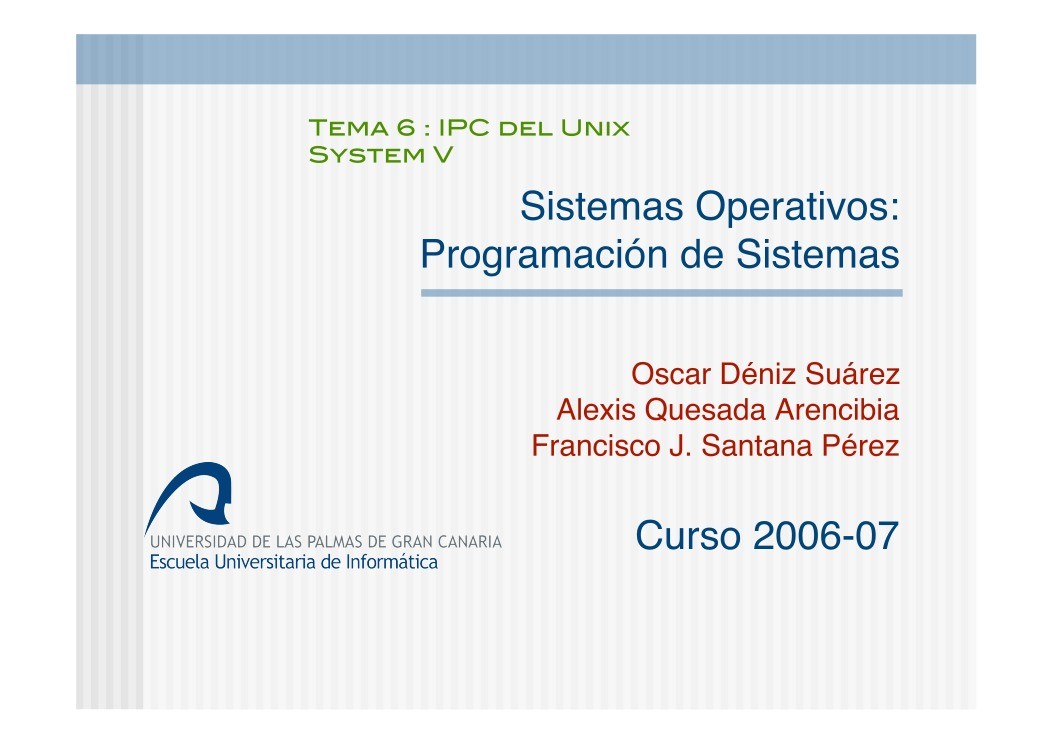 Tema 6 : IPC del Unix System V

Sistemas Operativos: Programación de Sistemas

Oscar Déniz Suárez
Alexis Quesada Arencibia
Francisco J. Santana Pérez

UNIVERSIDAD DE LAS PALMAS DE GRAN CANARIA
Escuela Universitaria de Informática

Curso 2006-07